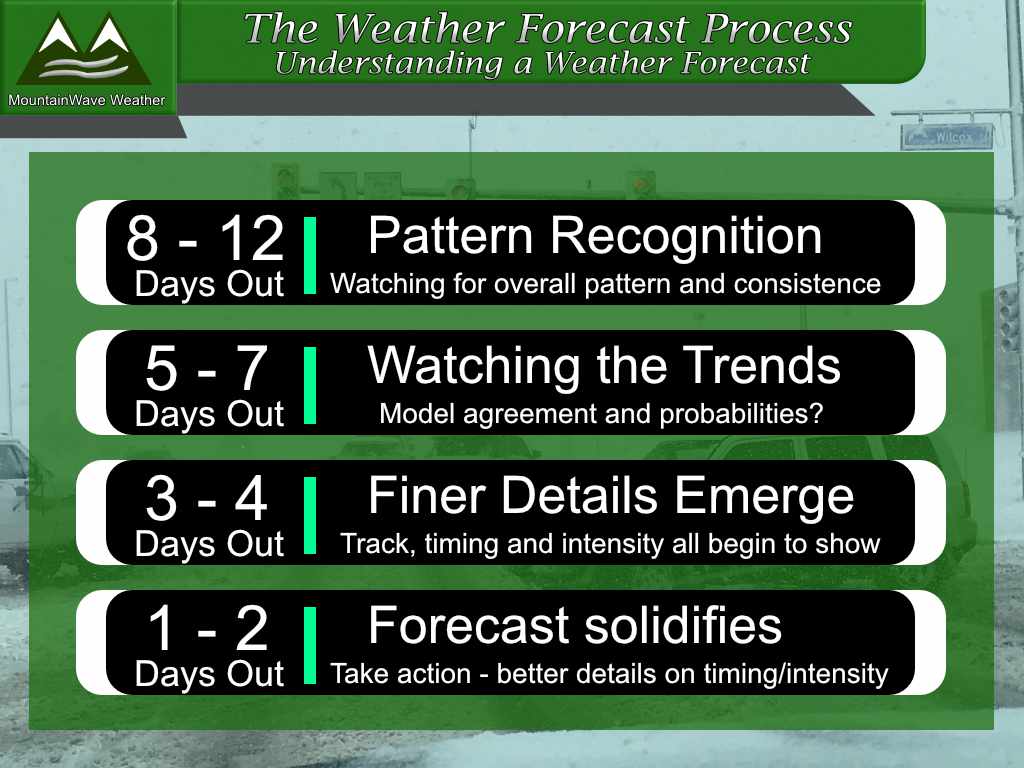 MountainWave Weather

The Weather Forecast Process
Understanding a Weather Forecast

Wilcox

8 - 12 Days Out
Pattern Recognition
Watching for overall pattern and consistence

5 - 7 Days Out
Watching the Trends
Model agreement and probabilities?

3 - 4 Days Out
Finer Details Emerge
Track, timing and intensity all begin to show

1 - 2 Days Out
Forecast solidifies
Take action - better details on timing/intensity